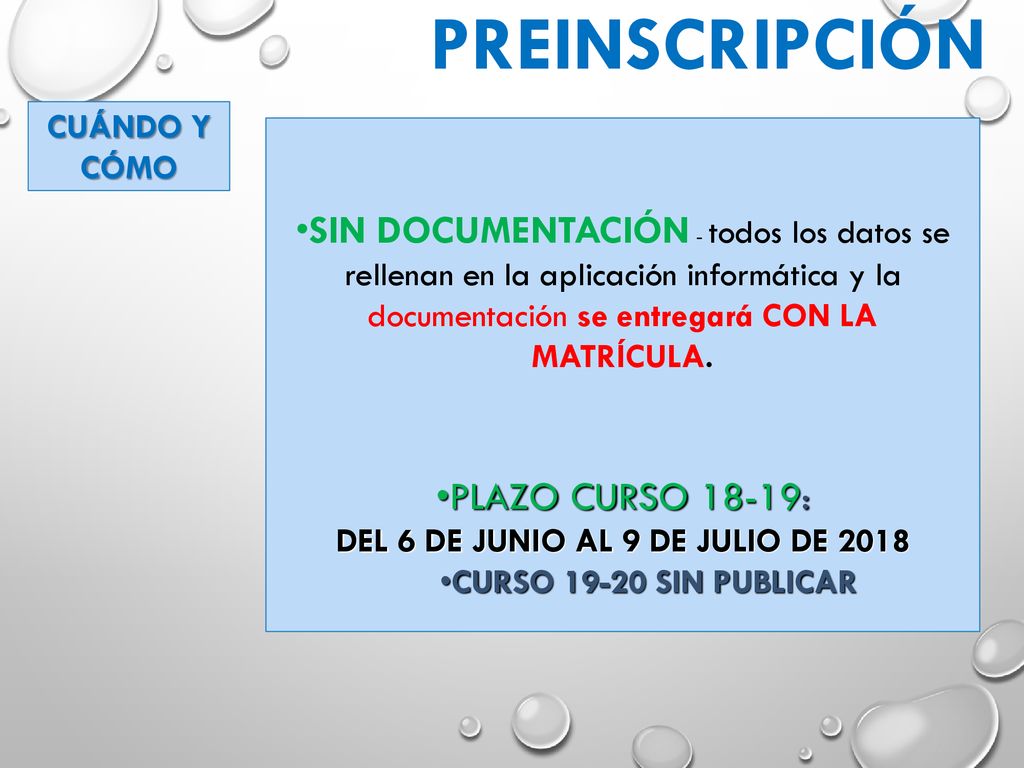 PREINSCRIPCIÓN

CUÁNDO Y CÓMO

•SIN DOCUMENTACIÓN - todos los datos se rellenan en la aplicación informática y la documentación se entregará CON LA MATRÍCULA.

•PLAZO CURSO 18-19:
DEL 6 DE JUNIO AL 9 DE JULIO DE 2018
•CURSO 19-20 SIN PUBLICAR